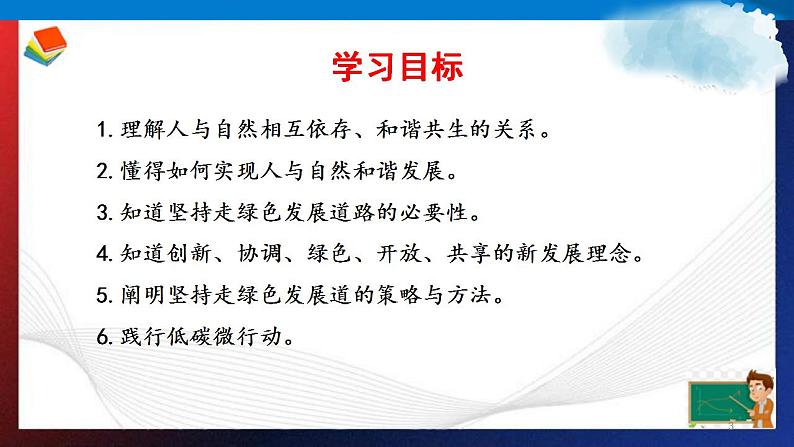 学习目标

1. 理解人与自然相互依存、和谐共生的关系。

2. 懂得如何实现人与自然和谐发展。

3. 知道坚持走绿色发展道路的必要性。

4. 知道创新、协调、绿色、开放、共享的新发展理念。

5. 阐明坚持走绿色发展道的策略与方法。

6. 践行低碳微行动。

3